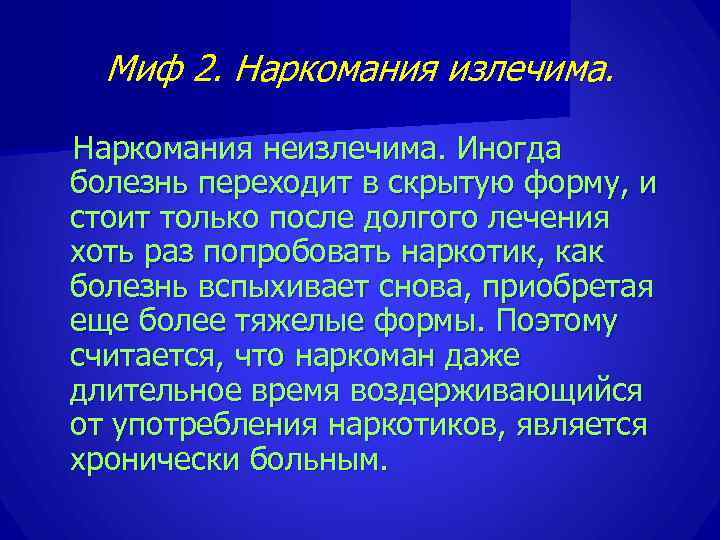 Миф 2. Наркомания излечима.

Наркомания неизлечима. Иногда болезнь переходит в скрытую форму, и стоит только после долгого лечения хоть раз попробовать наркотик, как болезнь вспыхивает снова, приобретая еще более тяжелые формы. Поэтому считается, что наркоман даже длительное время воздерживающийся от употребления наркотиков, является хронически больным.